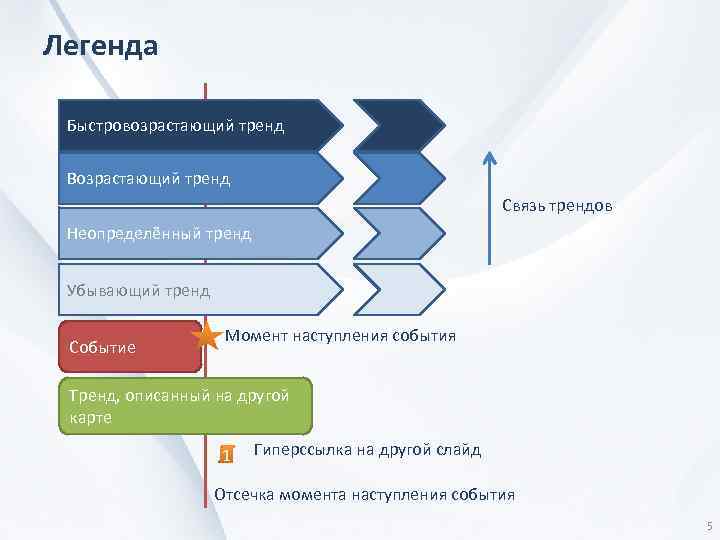 Легенда

Быстровозрастающий тренд

Возрастающий тренд

Неопределённый тренд

Убывающий тренд

Связь трендов

Событие

Момент наступления события

Тренд, описанный на другой карте

1

Гиперссылка на другой слайд

Отсечка момента наступления события

5